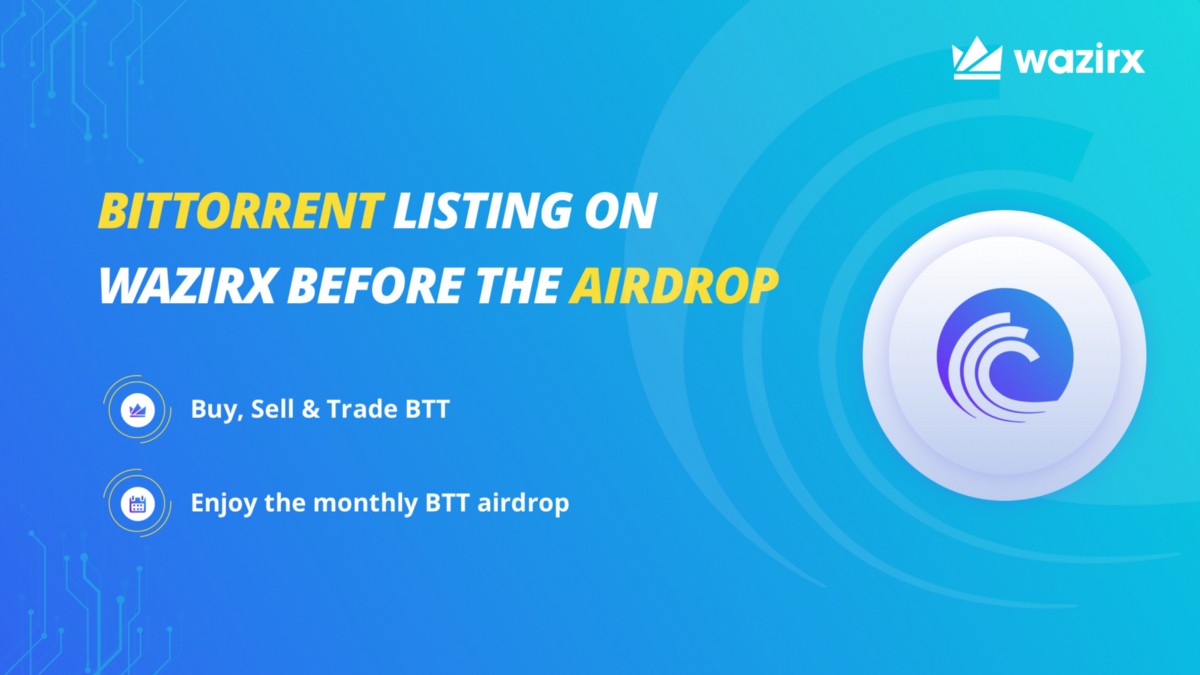 wazirx

BITTORRENT LISTING ON WAZIRX BEFORE THE AIRDROP

Buy, Sell & Trade BTT

Enjoy the monthly BTT airdrop